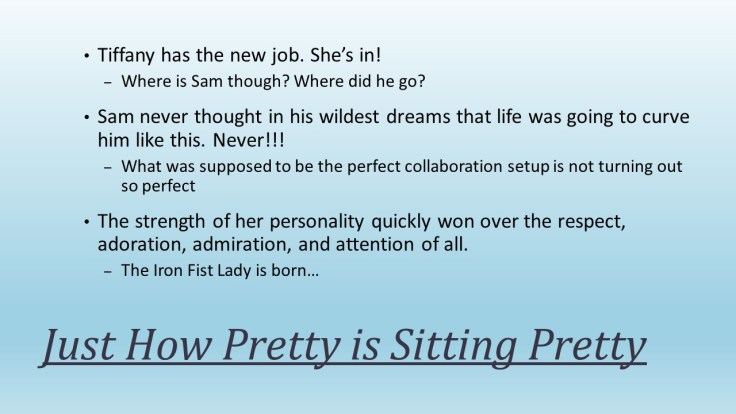 • Tiffany has the new job. She's in!
– Where is Sam though? Where did he go?

• Sam never thought in his wildest dreams that life was going to curve him like this. Never!!!
– What was supposed to be the perfect collaboration setup is not turning out so perfect

• The strength of her personality quickly won over the respect, adoration, admiration, and attention of all.
– The Iron Fist Lady is born…

Just How Pretty is Sitting Pretty